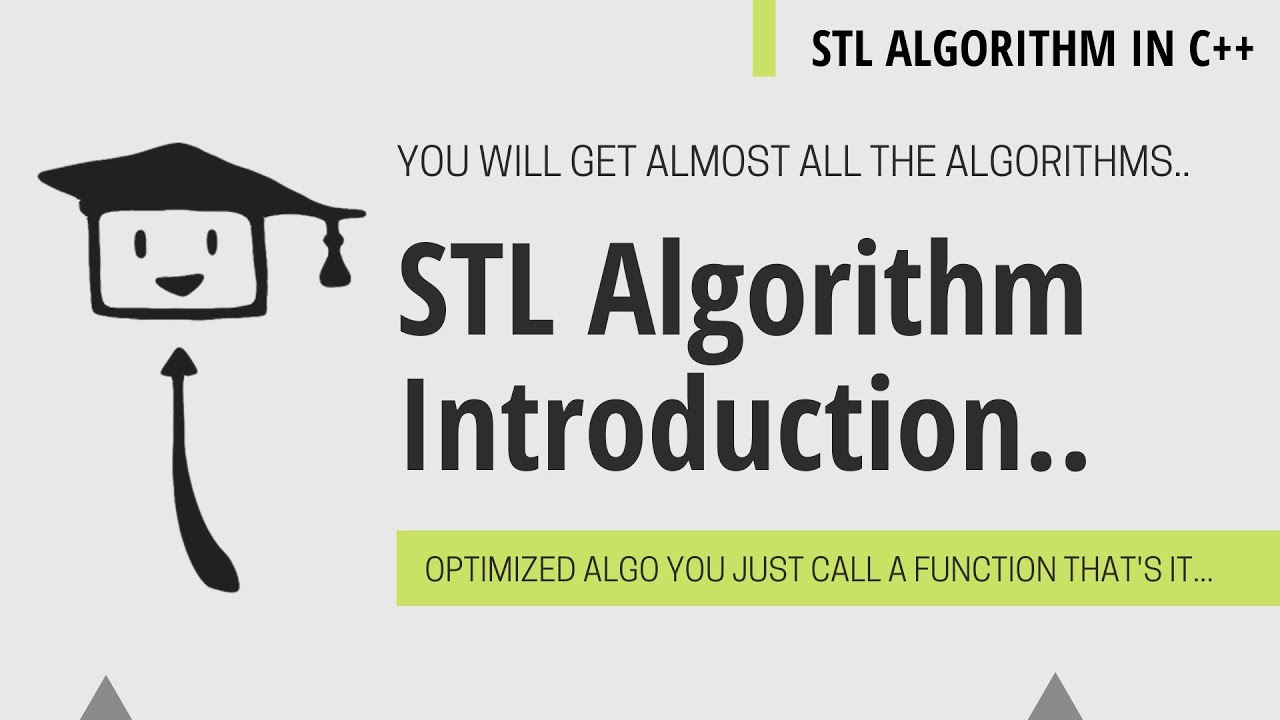 STL ALGORITHM IN C++

YOU WILL GET ALMOST ALL THE ALGORITHMS..

STL Algorithm Introduction..

OPTIMIZED ALGO YOU JUST CALL A FUNCTION THAT'S IT...